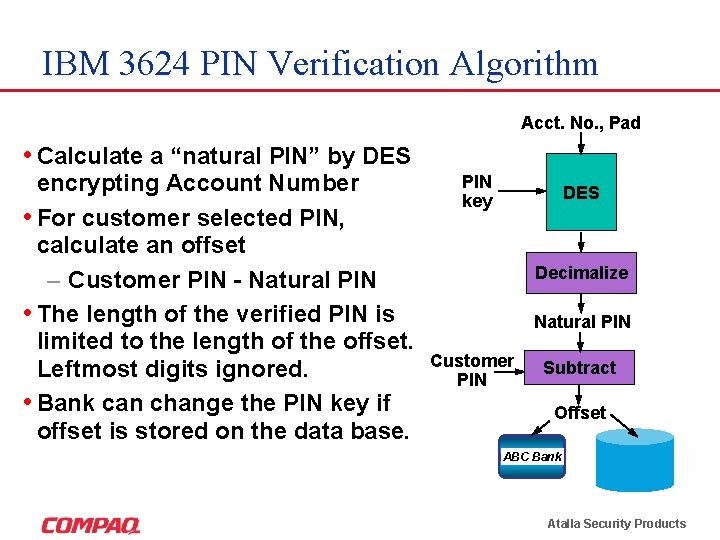 IBM 3624 PIN Verification Algorithm

• Calculate a “natural PIN” by DES encrypting Account Number

• For customer selected PIN, calculate an offset

– Customer PIN - Natural PIN

• The length of the verified PIN is limited to the length of the offset. Leftmost digits ignored.

• Bank can change the PIN key if offset is stored on the data base.

Acct. No., Pad

PIN key

DES

Decimalize

Natural PIN

Customer PIN

Subtract

Offset

ABC Bank

COMPAQ

Atalla Security Products